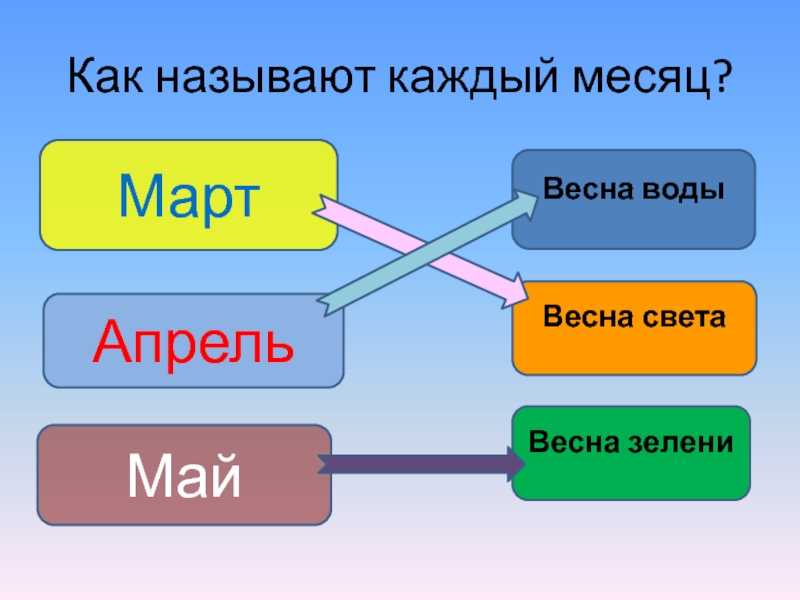 Как называют каждый месяц?

Март

Апрель

Май

Весна воды

Весна света

Весна зелени